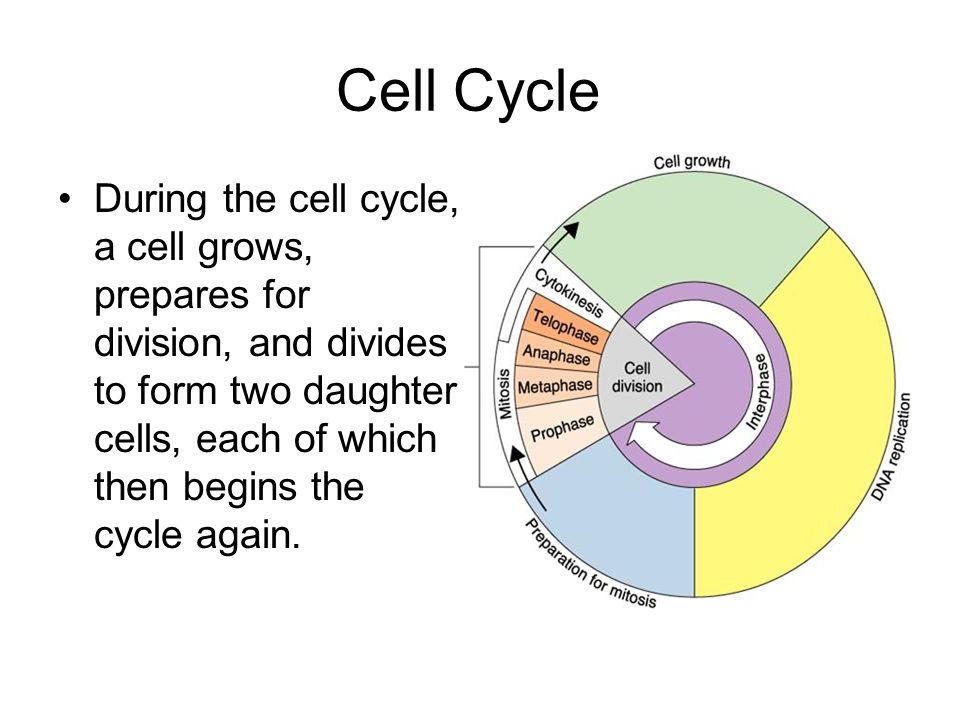 Cell Cycle

• During the cell cycle, a cell grows, prepares for division, and divides to form two daughter cells, each of which then begins the cycle again.

Cell growth

Cytokinesis
Telophase
Anaphase
Metaphase
Prophase
Mitosis
Cell division
Interphase
DNA replication
Preparation for mitosis